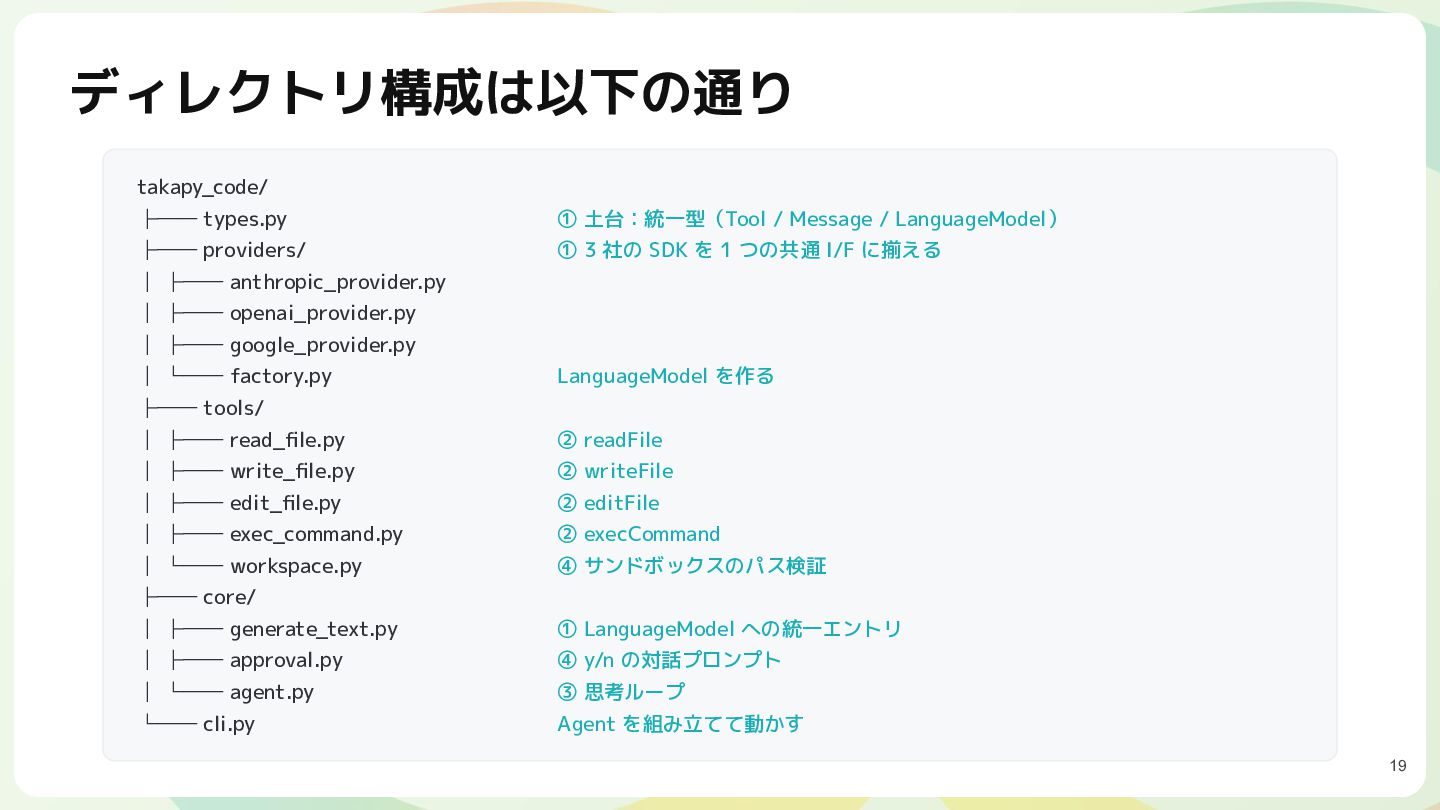 ディレクトリ構成は以下の通り

takapy_code/
├── types.py ① 土台：統一型（Tool / Message / LanguageModel）
├── providers/ ① 3 社の SDK を 1 つの共通 I/F に揃える
│ ├── anthropic_provider.py
│ ├── openai_provider.py
│ ├── google_provider.py
│ └── factory.py LanguageModel を作る
├── tools/
│ ├── read_file.py ② readFile
│ ├── write_file.py ② writeFile
│ ├── edit_file.py ② editFile
│ ├── exec_command.py ② execCommand
│ └── workspace.py ④ サンドボックスのパス検証
├── core/
│ ├── generate_text.py ① LanguageModel への統一エントリ
│ ├── approval.py ④ y/n の対話プロンプト
│ └── agent.py ③ 思考ループ
└── cli.py Agent を組み立てて動かす

19